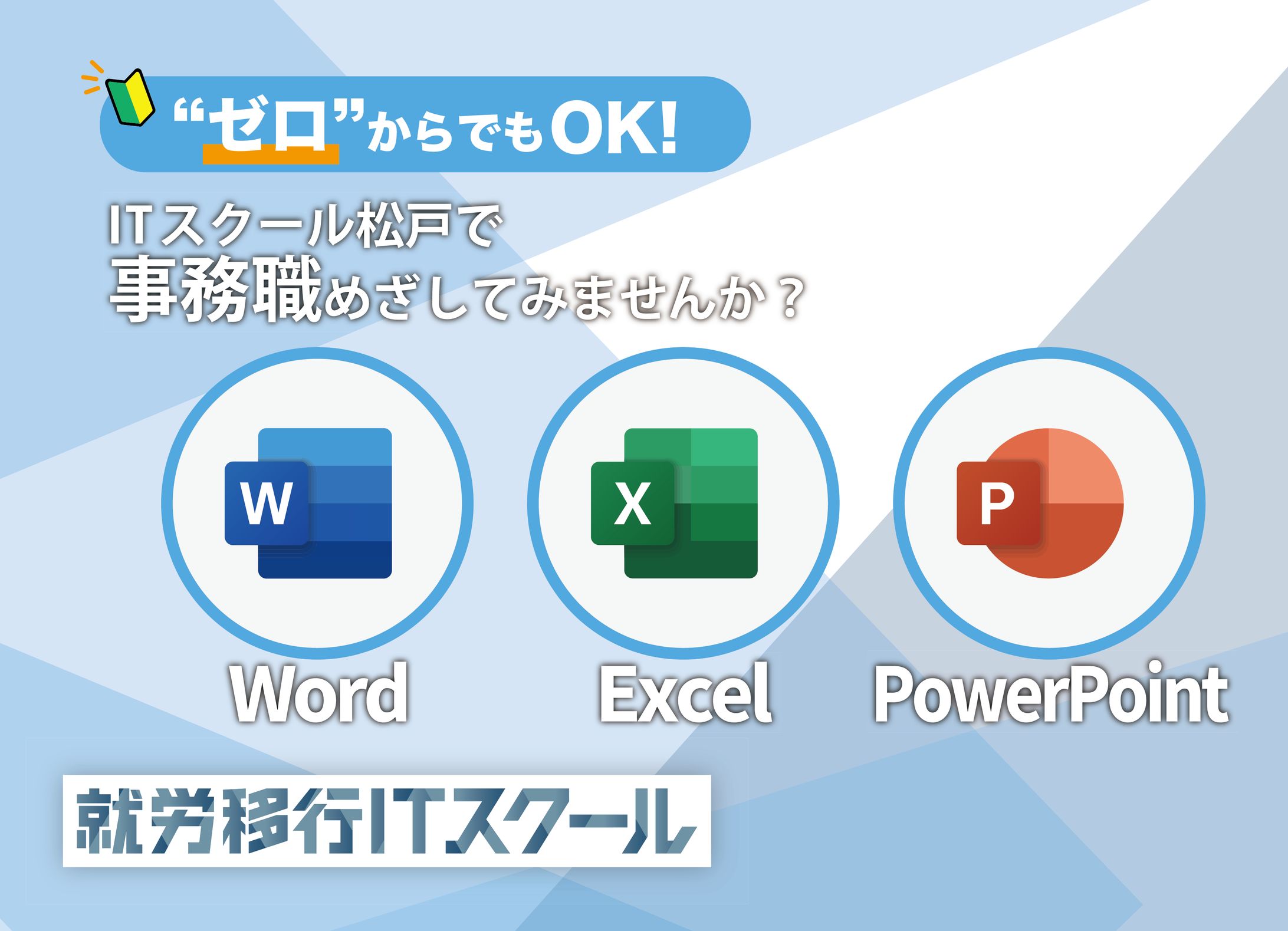 “ゼロ”からでもOK!

ITスクール松戸で
事務職めざしてみませんか？

W
X
P

Word
Excel
PowerPoint

就労移行ITスクール